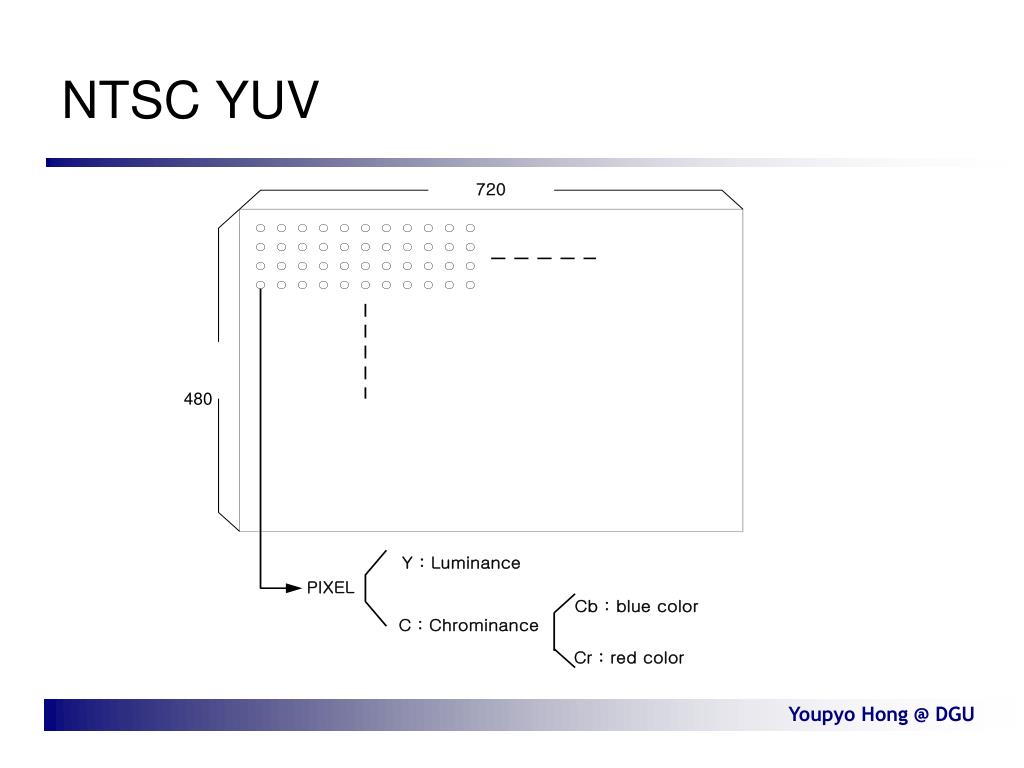 NTSC YUV

720

480

PIXEL

Y : Luminance

C : Chrominance

Cb : blue color

Cr : red color

Youpyo Hong @ DGU